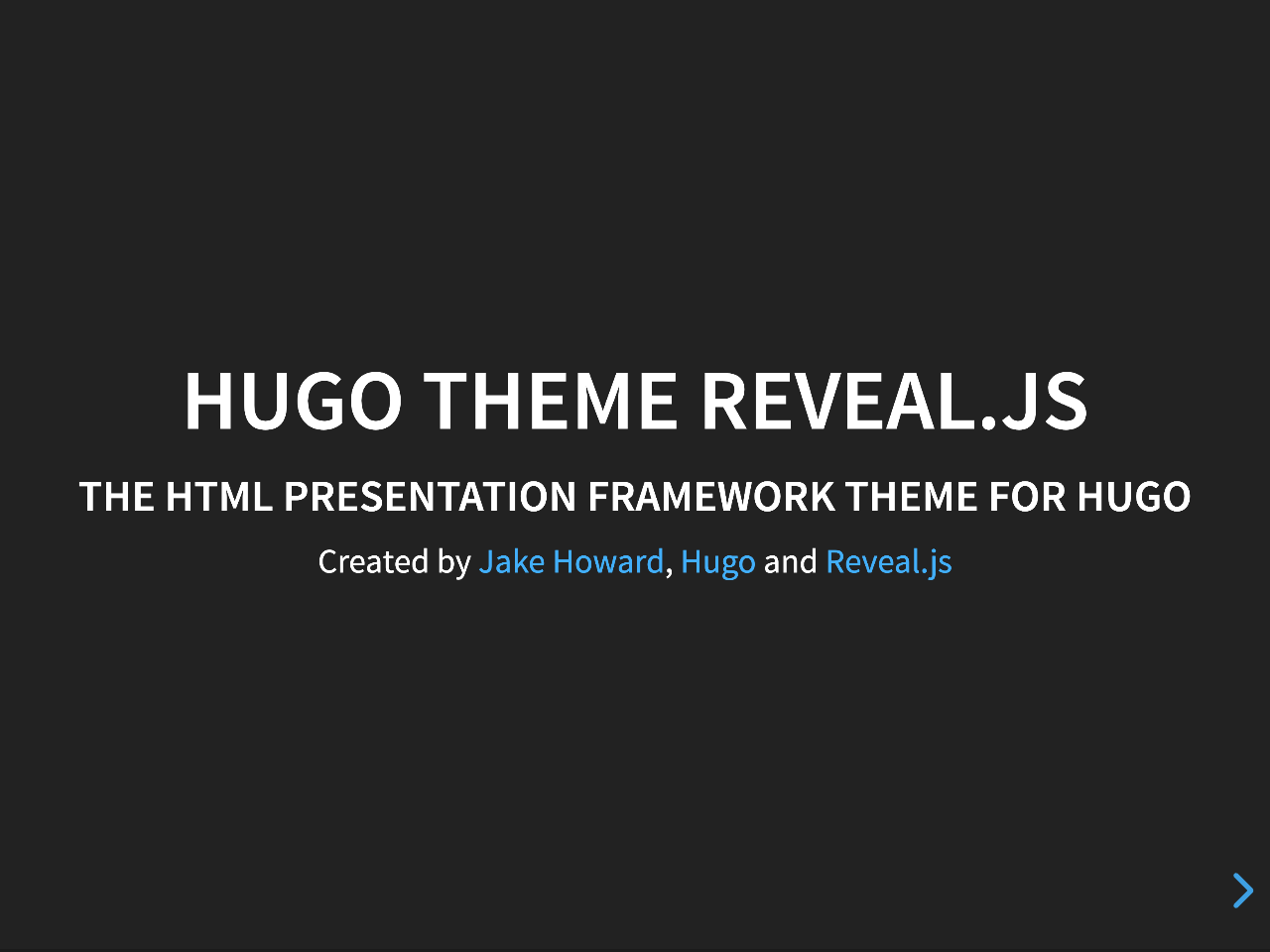 HUGO THEME REVEAL.JS

THE HTML PRESENTATION FRAMEWORK THEME FOR HUGO

Created by Jake Howard, Hugo and Reveal.js